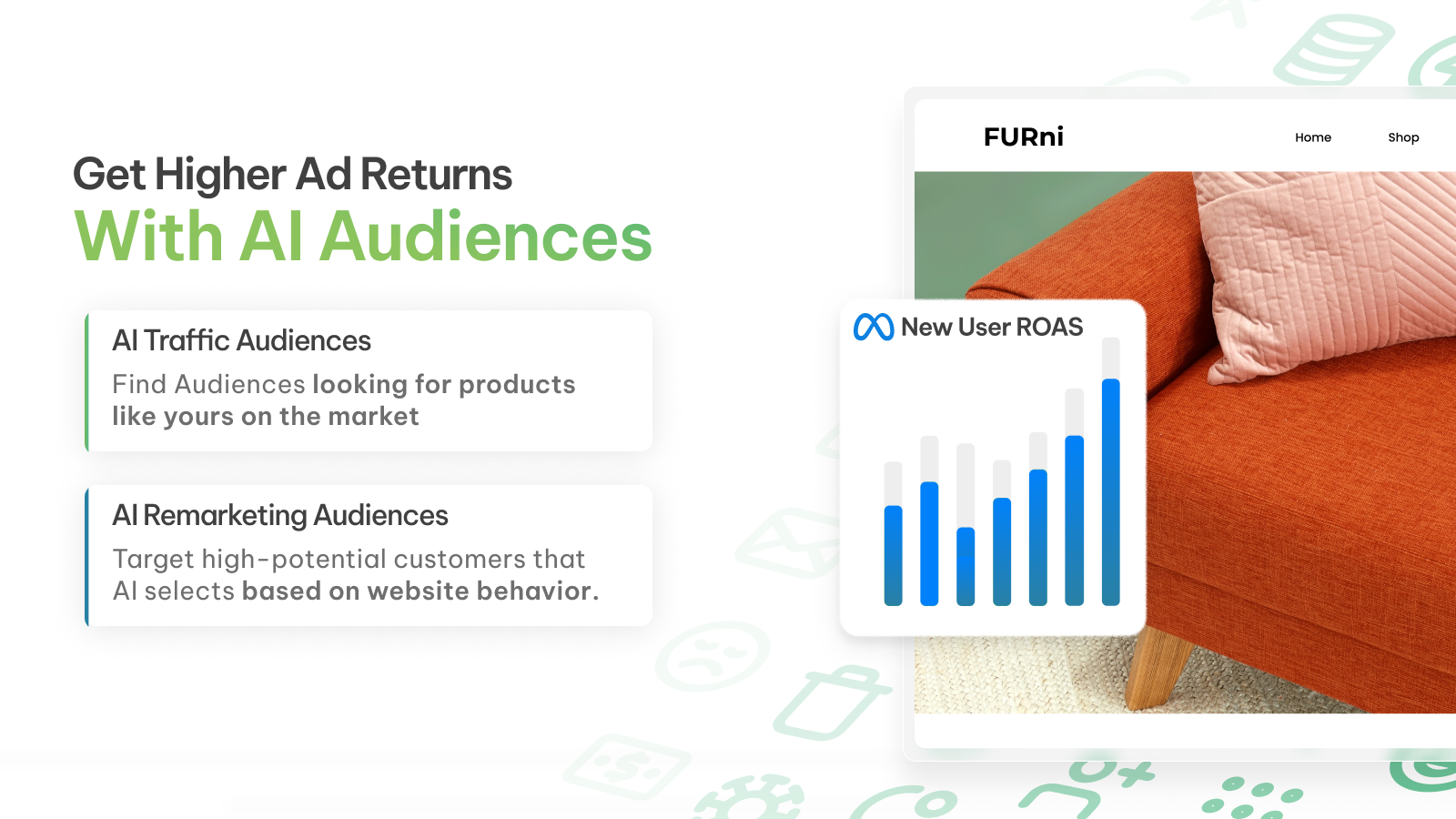 Get Higher Ad Returns
With AI Audiences

AI Traffic Audiences
Find Audiences looking for products like yours on the market

AI Remarketing Audiences
Target high-potential customers that AI selects based on website behavior.

FURni
Home
Shop

New User ROAS